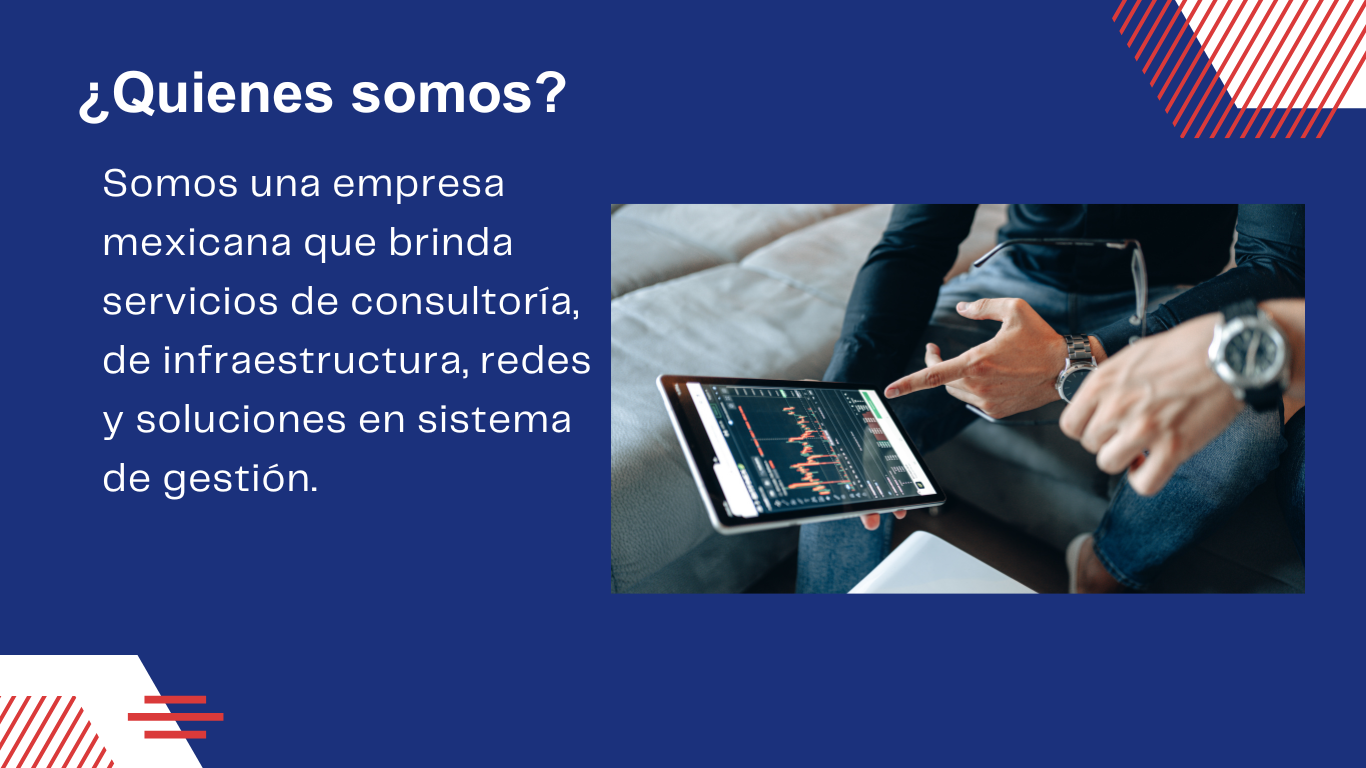 ¿Quienes somos?

Somos una empresa mexicana que brinda servicios de consultoría, de infraestructura, redes y soluciones en sistema de gestión.